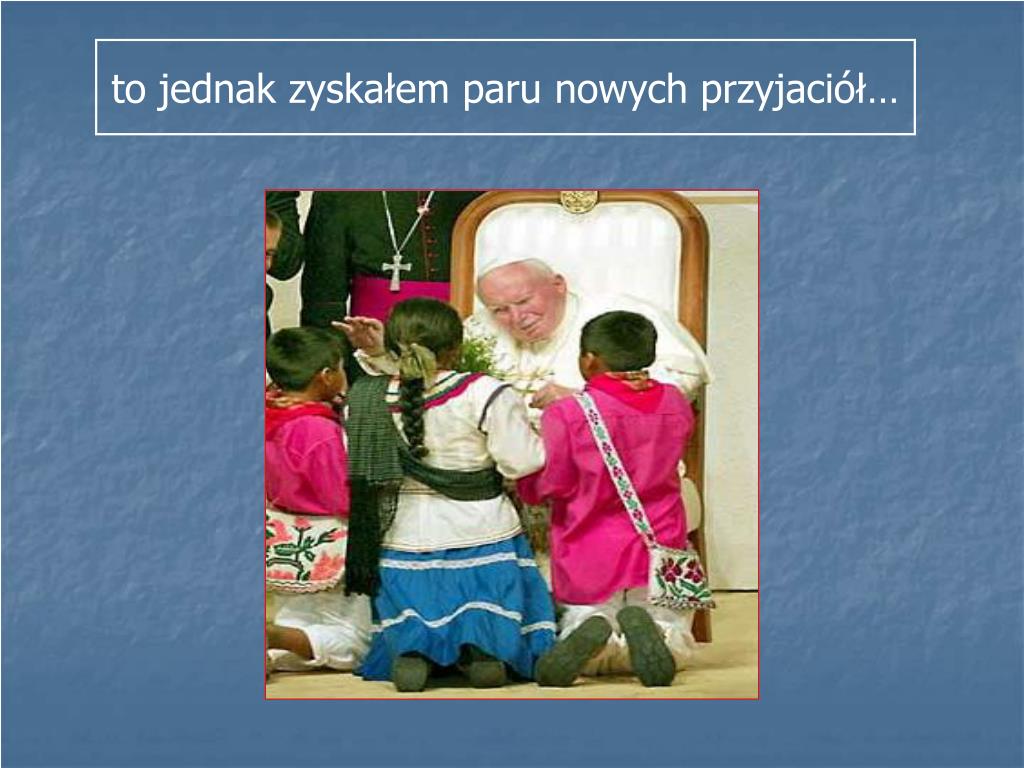 to jednak zyskałem paru nowych przyjaciół…